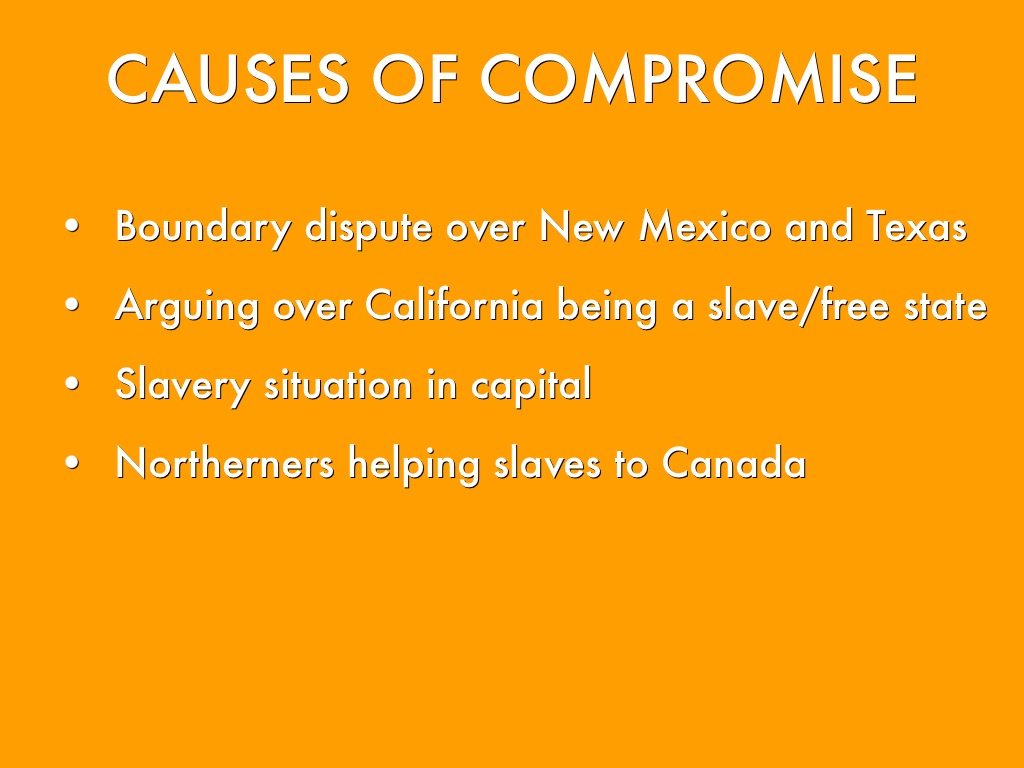 CAUSES OF COMPROMISE

• Boundary dispute over New Mexico and Texas
• Arguing over California being a slave/free state
• Slavery situation in capital
• Northerners helping slaves to Canada